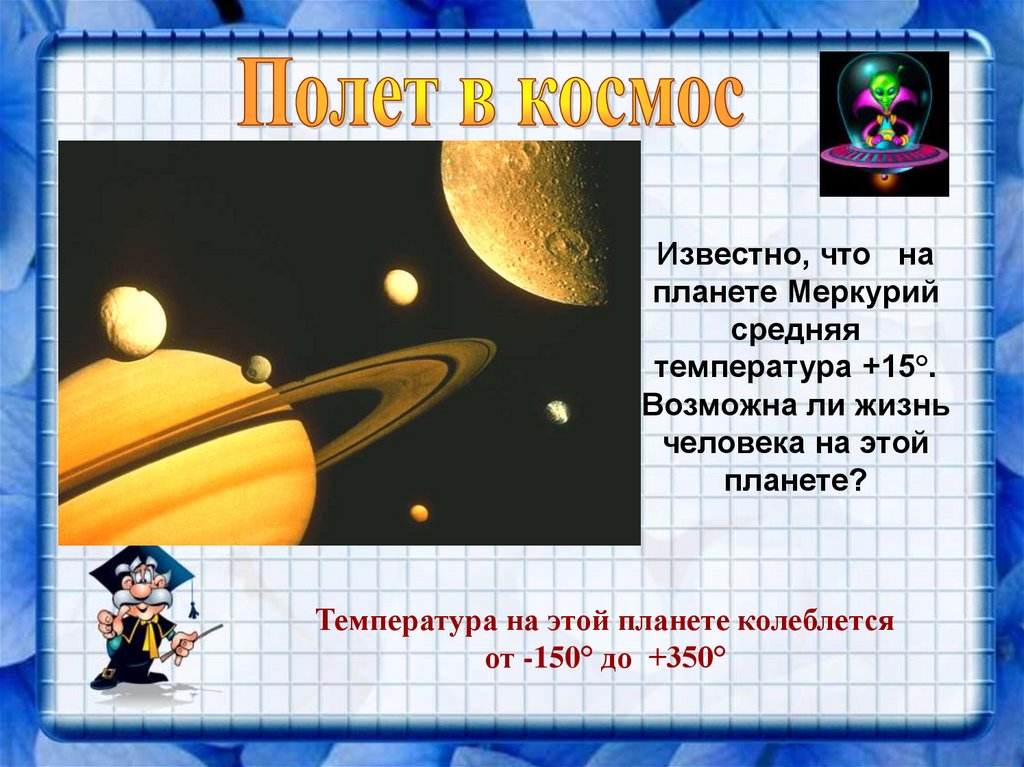 Полет в космос

Известно, что на планете Меркурий средняя температура +15°. Возможна ли жизнь человека на этой планете?

Температура на этой планете колеблется от -150° до +350°